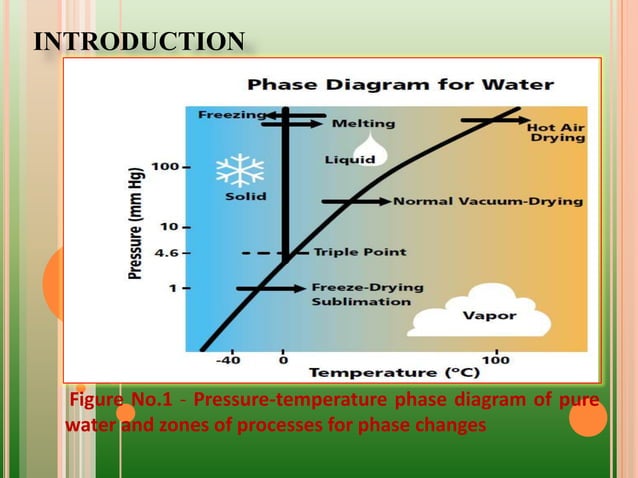 INTRODUCTION

Phase Diagram for Water

Freezing

Melting

Hot Air Drying

Liquid

Solid

Normal Vacuum-Drying

Triple Point

Freeze-Drying Sublimation

Vapor

Pressure (mm Hg)

100

10

4.6

1

-40

0

100

Temperature (°C)

Figure No.1 - Pressure-temperature phase diagram of pure water and zones of processes for phase changes